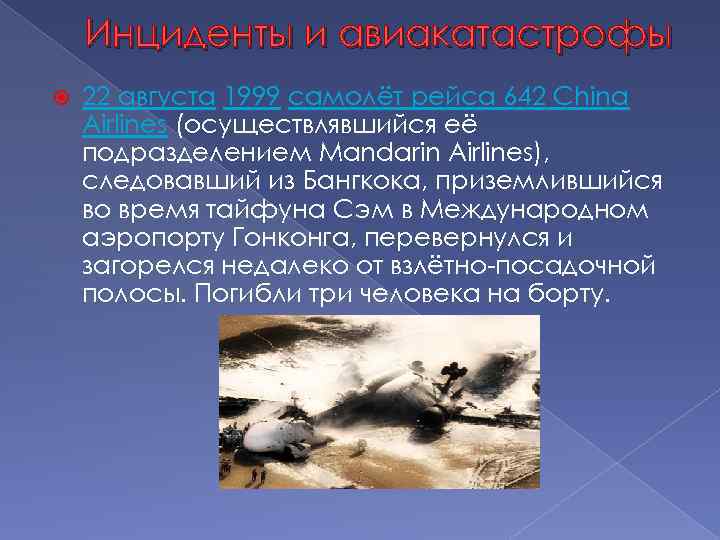 Инциденты и авиакатастрофы

22 августа 1999 самолёт рейса 642 China Airlines (осуществлявшийся её подразделением Mandarin Airlines), следовавший из Бангкока, приземлившийся во время тайфуна Сэм в Международном аэропорту Гонконга, перевернулся и загорелся недалеко от взлётно-посадочной полосы. Погибли три человека на борту.